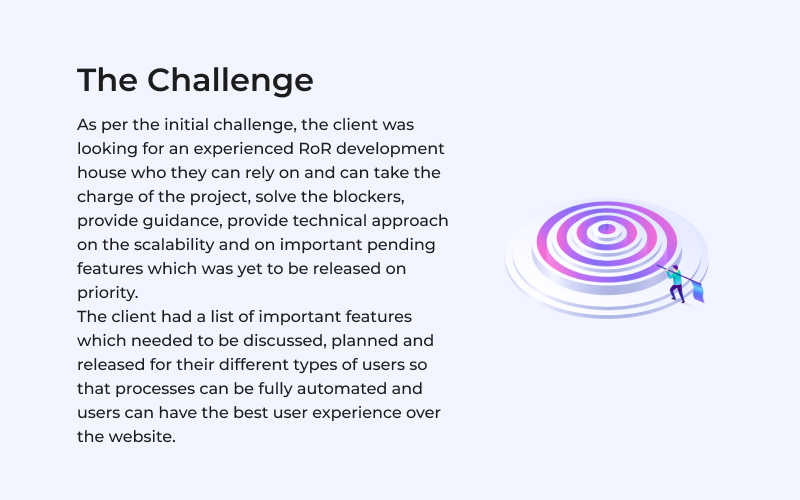 The Challenge

As per the initial challenge, the client was looking for an experienced RoR development house who they can rely on and can take the charge of the project, solve the blockers, provide guidance, provide technical approach on the scalability and on important pending features which was yet to be released on priority.
The client had a list of important features which needed to be discussed, planned and released for their different types of users so that processes can be fully automated and users can have the best user experience over the website.